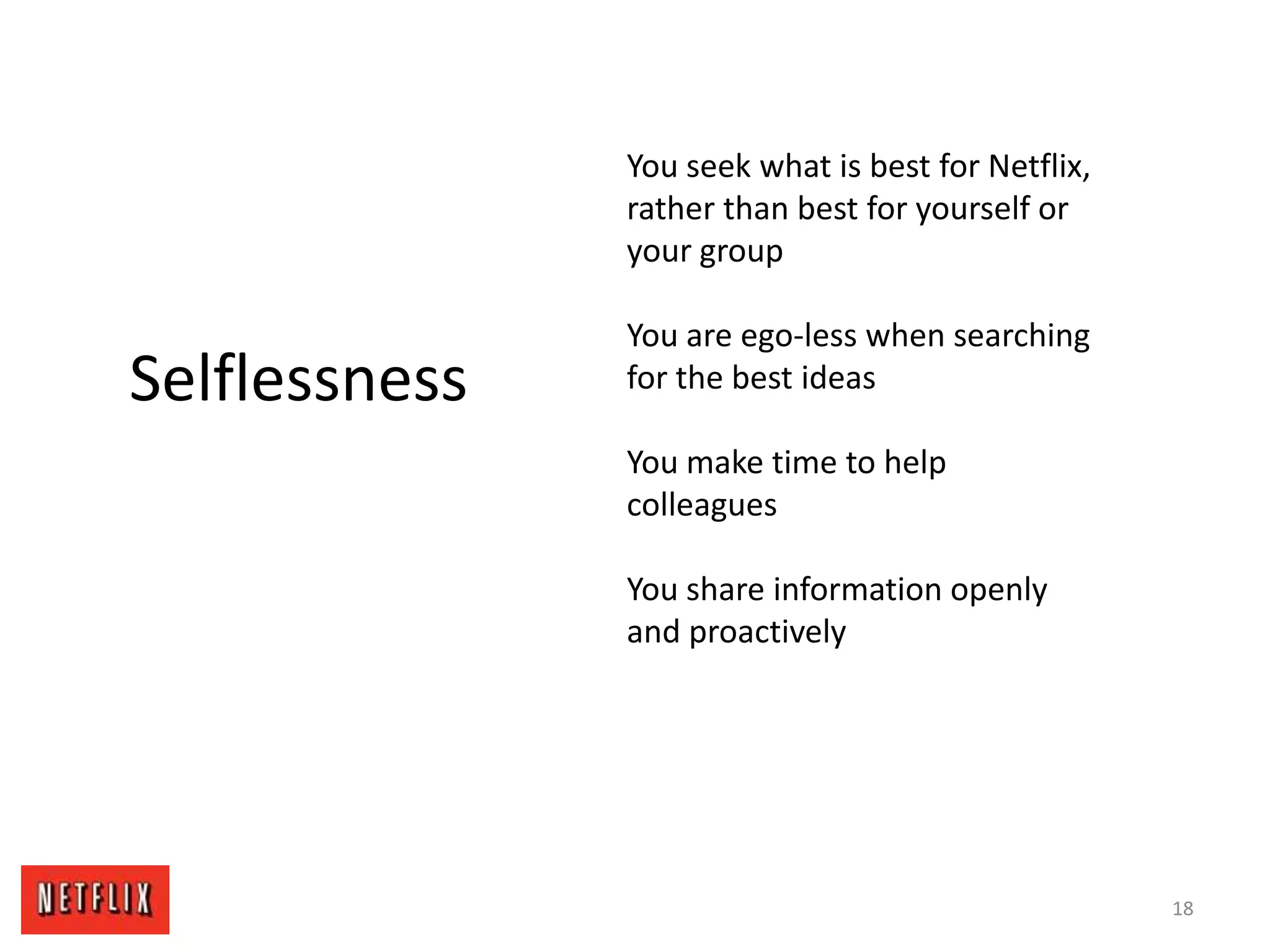 Selflessness

You seek what is best for Netflix, rather than best for yourself or your group

You are ego-less when searching for the best ideas

You make time to help colleagues

You share information openly and proactively

NETFLIX

18